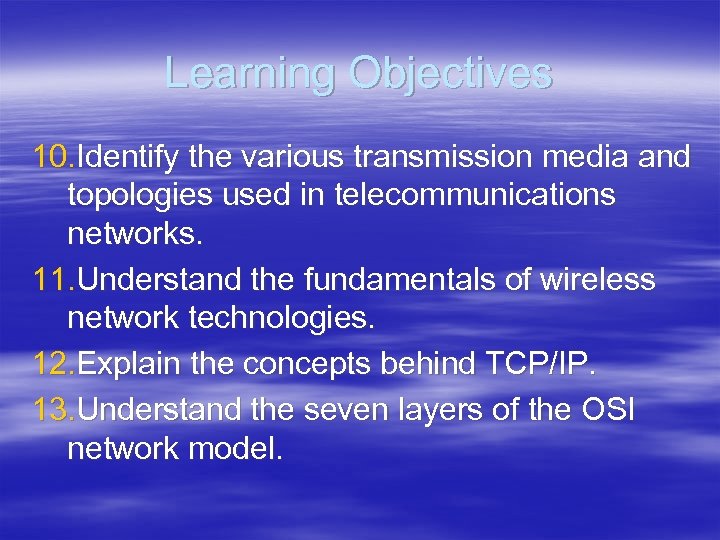 Learning Objectives

10.Identify the various transmission media and topologies used in telecommunications networks.

11.Understand the fundamentals of wireless network technologies.

12.Explain the concepts behind TCP/IP.

13.Understand the seven layers of the OSI network model.